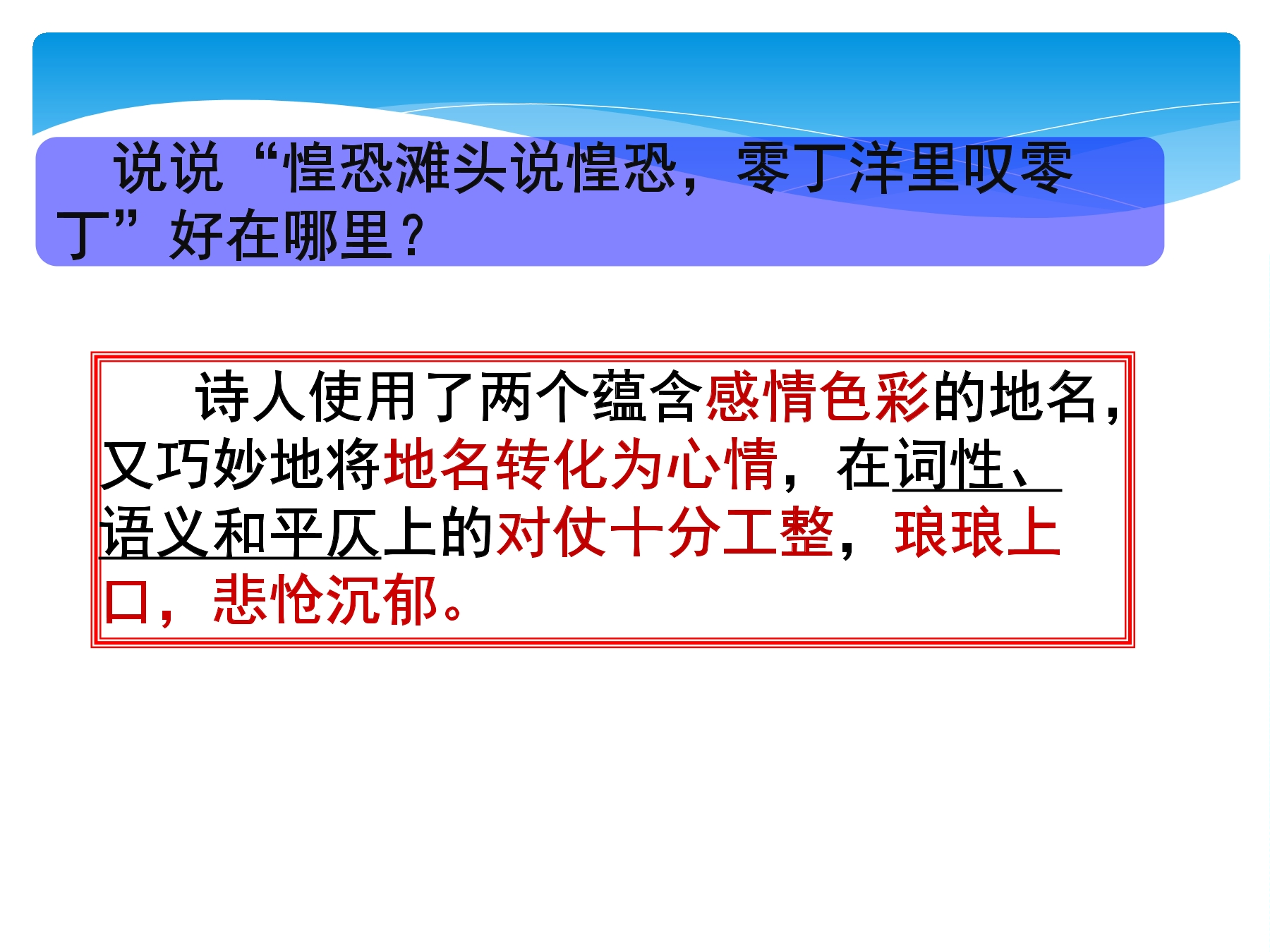 说说“惶恐滩头说惶恐，零丁洋里叹零丁”好在哪里？

诗人使用了两个蕴含感情色彩的地名，又巧妙地将地名转化为心情，在词性、语义和平仄上的对仗十分工整，琅琅上口，悲怆沉郁。